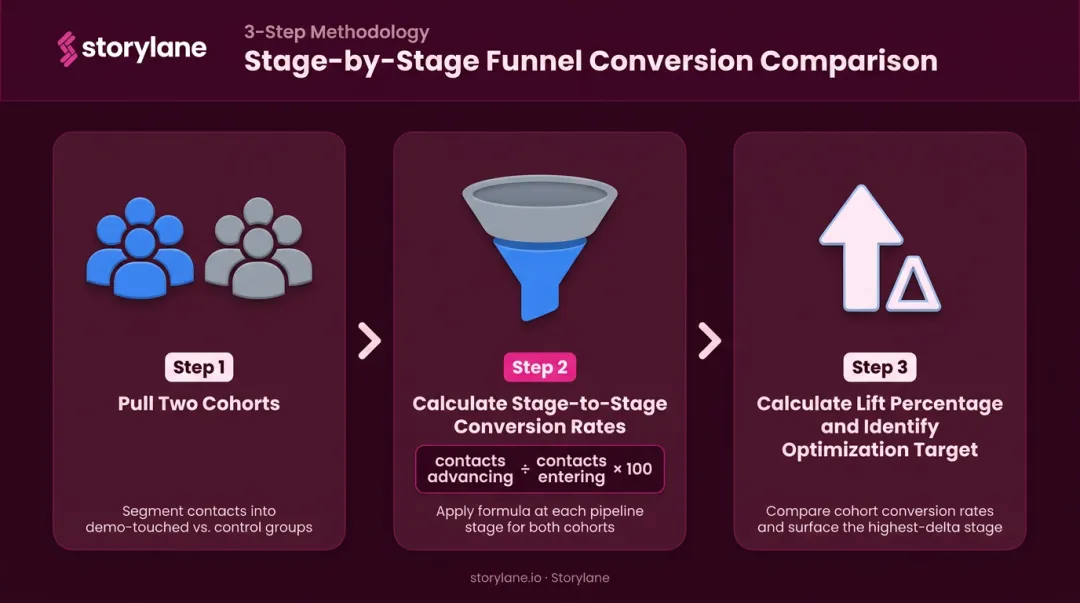 storylane

3-Step Methodology

Stage-by-Stage Funnel Conversion Comparison

Step 1

Pull Two Cohorts

Segment contacts into demo-touched vs. control groups

Step 2

Calculate Stage-to-Stage Conversion Rates

contacts advancing ÷ contacts entering × 100

Apply formula at each pipeline stage for both cohorts

Step 3

Calculate Lift Percentage and Identify Optimization Target

Compare cohort conversion rates and surface the highest-delta stage

storylane.io · Storylane